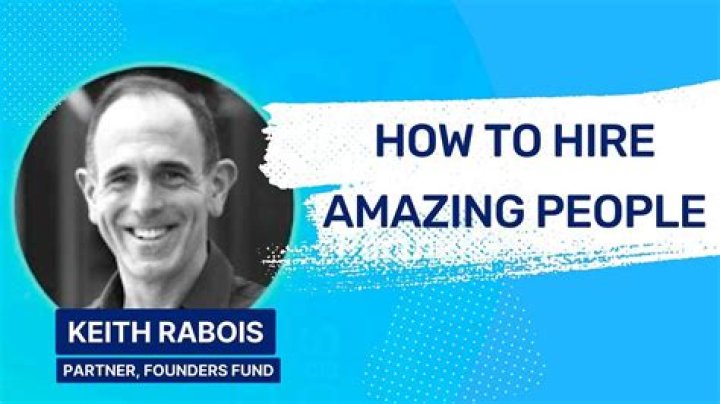 HOW TO HIRE AMAZING PEOPLE

KEITH RABOIS

PARTNER, FOUNDERS FUND